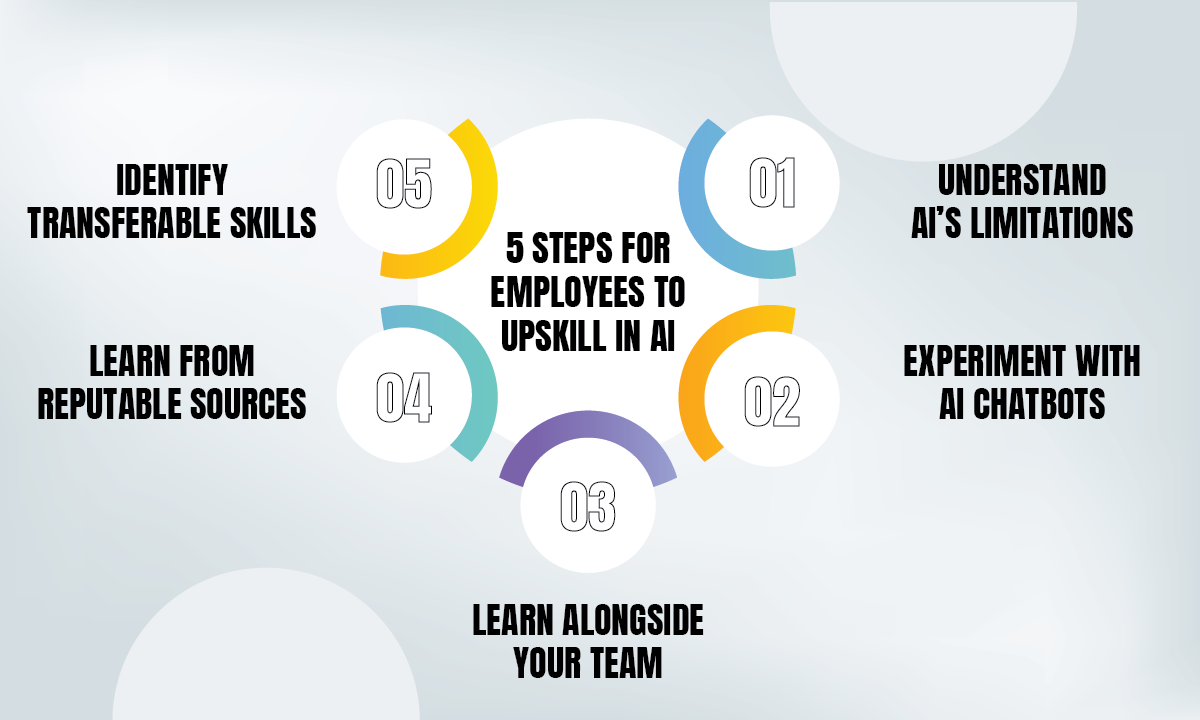 5 STEPS FOR EMPLOYEES TO UPSKILL IN AI

01
UNDERSTAND AI'S LIMITATIONS

02
EXPERIMENT WITH AI CHATBOTS

03
LEARN ALONGSIDE YOUR TEAM

04
LEARN FROM REPUTABLE SOURCES

05
IDENTIFY TRANSFERABLE SKILLS